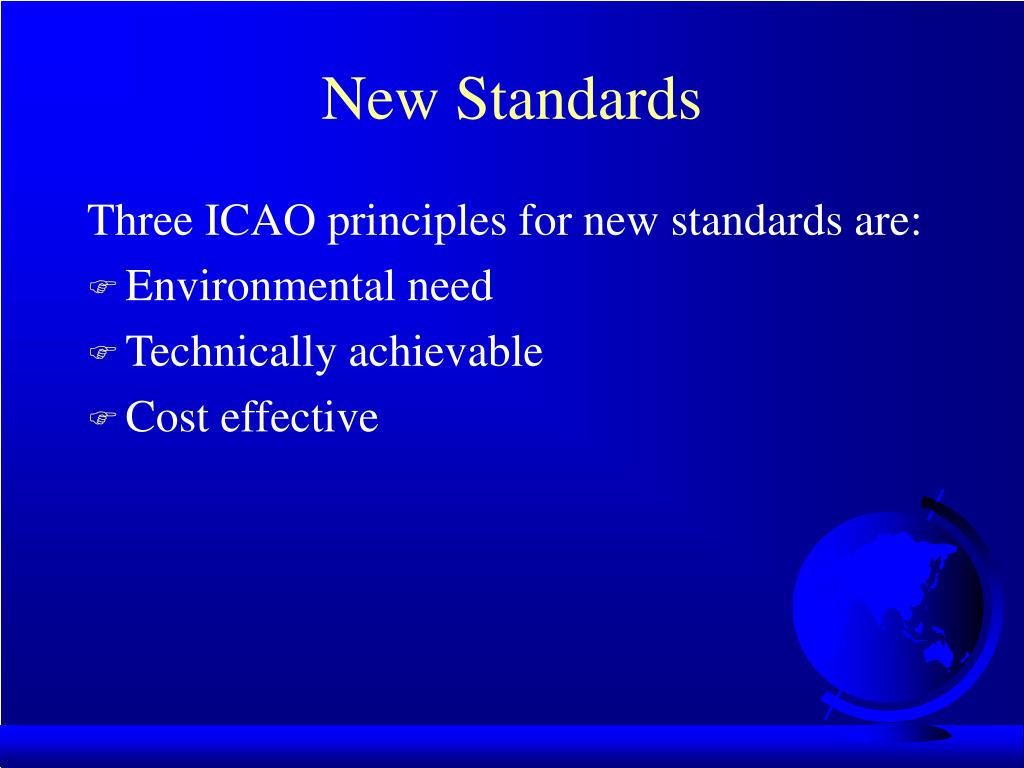 New Standards

Three ICAO principles for new standards are:

☞ Environmental need

☞ Technically achievable

☞ Cost effective